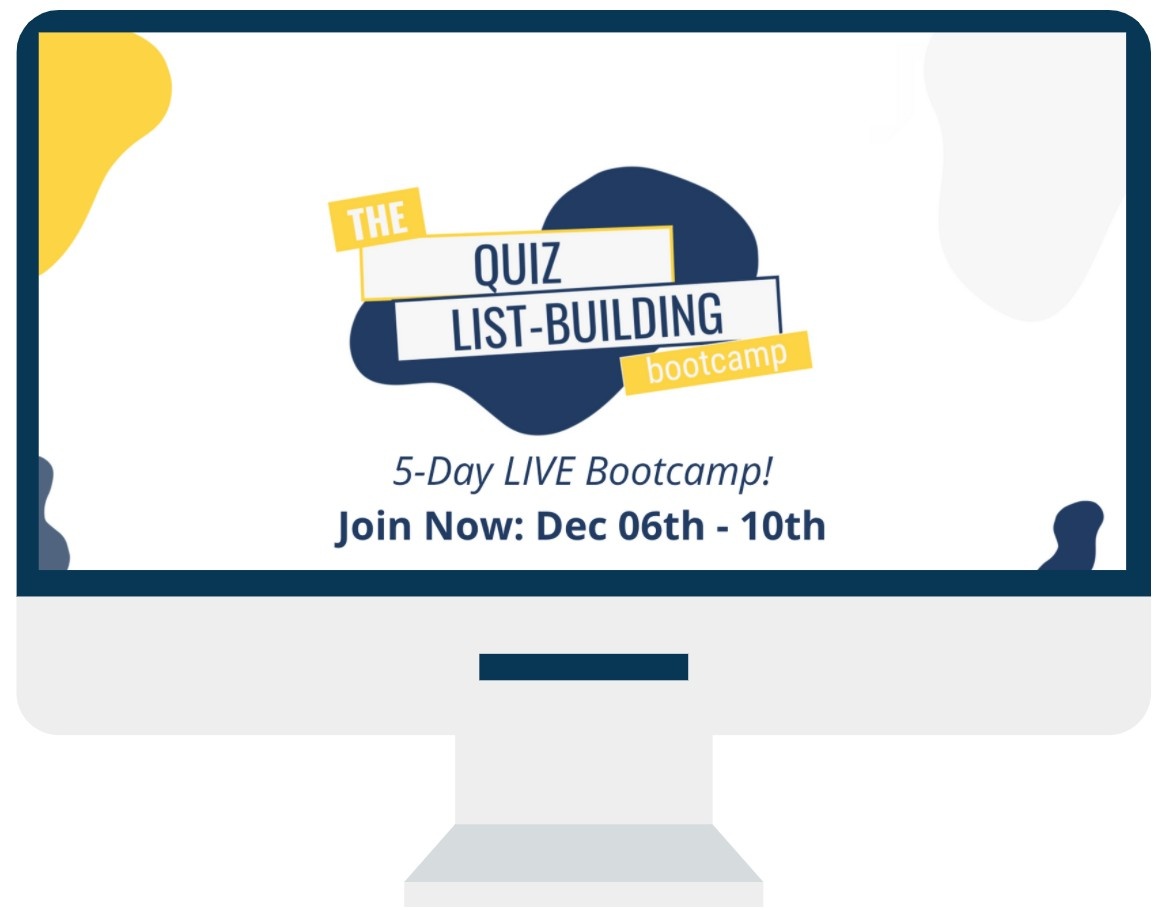 THE
QUIZ
LIST-BUILDING
bootcamp

5-Day LIVE Bootcamp!
Join Now: Dec 06th - 10th